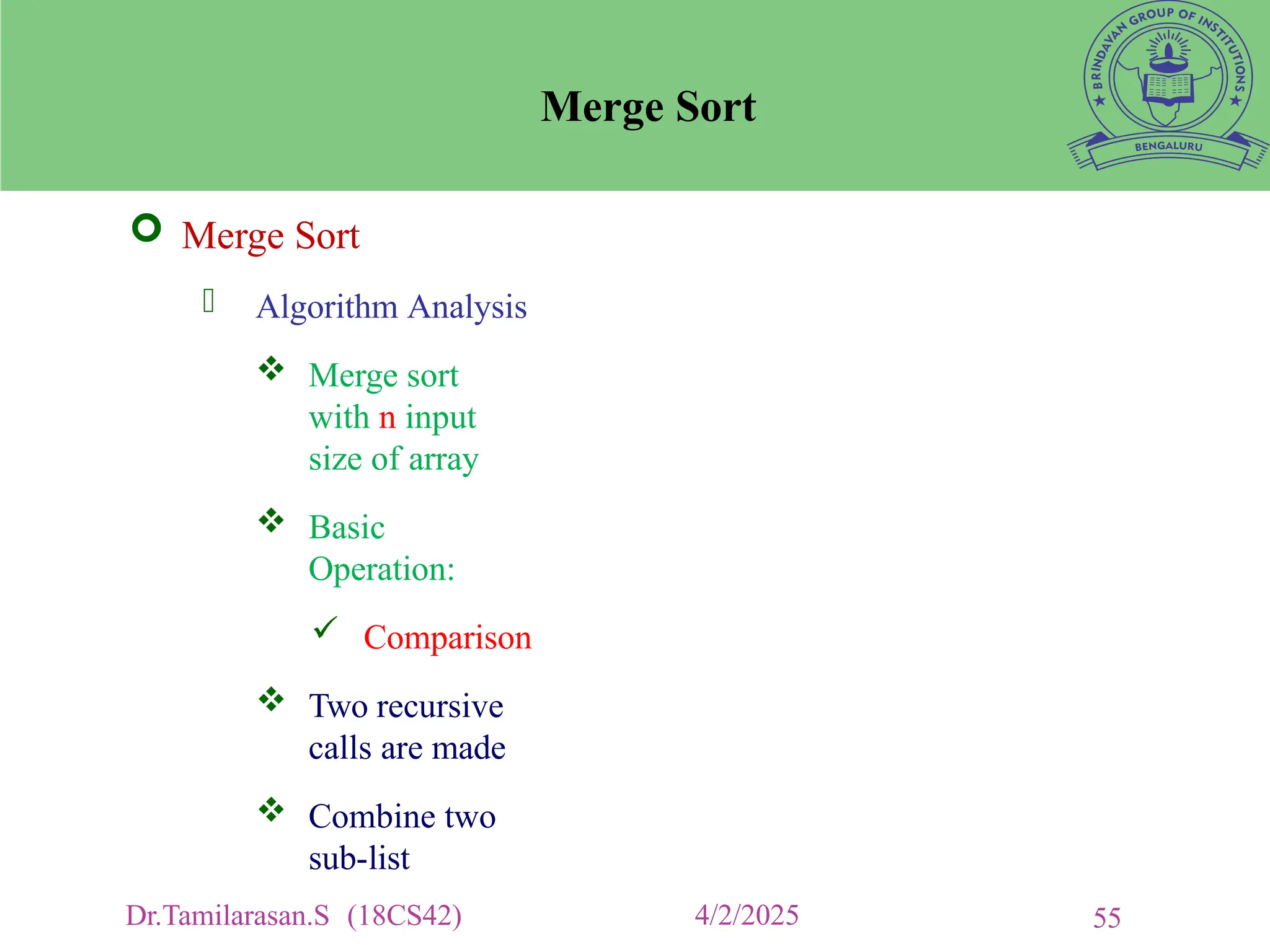 Merge Sort

BRINDAVAN GROUP OF INSTITUTIONS
BENGALURU

Merge Sort

Algorithm Analysis

Merge sort with n input size of array

Basic Operation:

Comparison

Two recursive calls are made

Combine two sub-list

Dr.Tamilarasan.S (18CS42)
4/2/2025
55